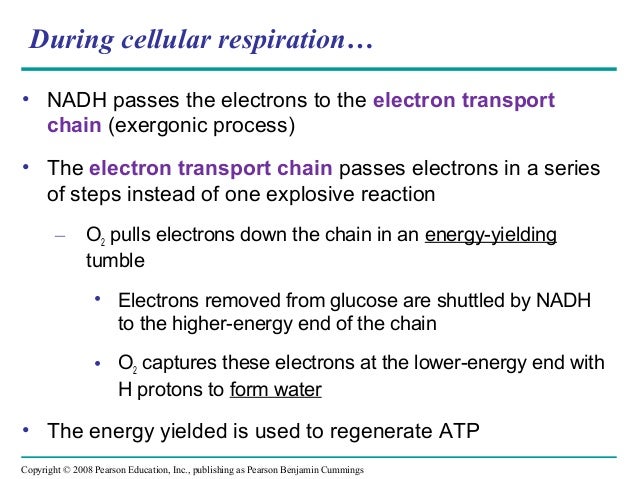 During cellular respiration…

• NADH passes the electrons to the electron transport chain (exergonic process)

• The electron transport chain passes electrons in a series of steps instead of one explosive reaction

– $O_2$ pulls electrons down the chain in an energy-yielding tumble

• Electrons removed from glucose are shuttled by NADH to the higher-energy end of the chain

• $O_2$ captures these electrons at the lower-energy end with H protons to form water

• The energy yielded is used to regenerate ATP

Copyright © 2008 Pearson Education, Inc., publishing as Pearson Benjamin Cummings